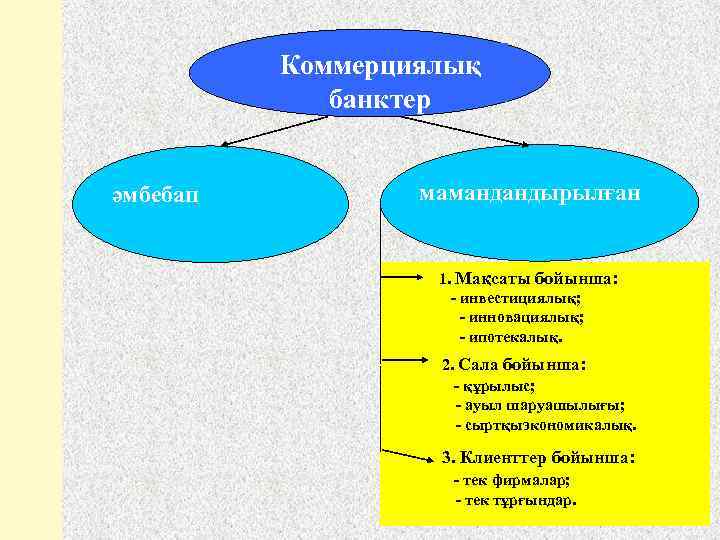 Коммерциялық банктер

әмбебап

мамандандырылған

1. Мақсаты бойынша:
- инвестициялық;
- инновациялық;
- ипотекалық.

2. Сала бойынша:
- құрылыс;
- ауыл шаруашылығы;
- сыртқыэкономикалық.

3. Клиенттер бойынша:
- тек фирмалар;
- тек тұрғындар.